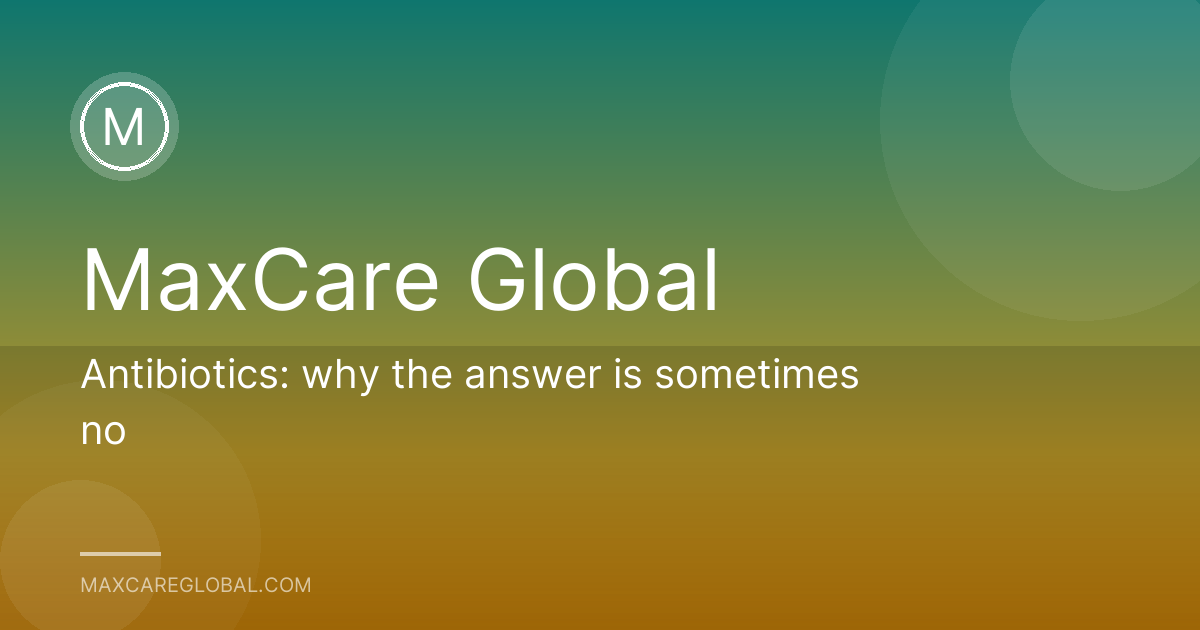 M

MaxCare Global

Antibiotics: why the answer is sometimes no

MAXCAREGLOBAL.COM